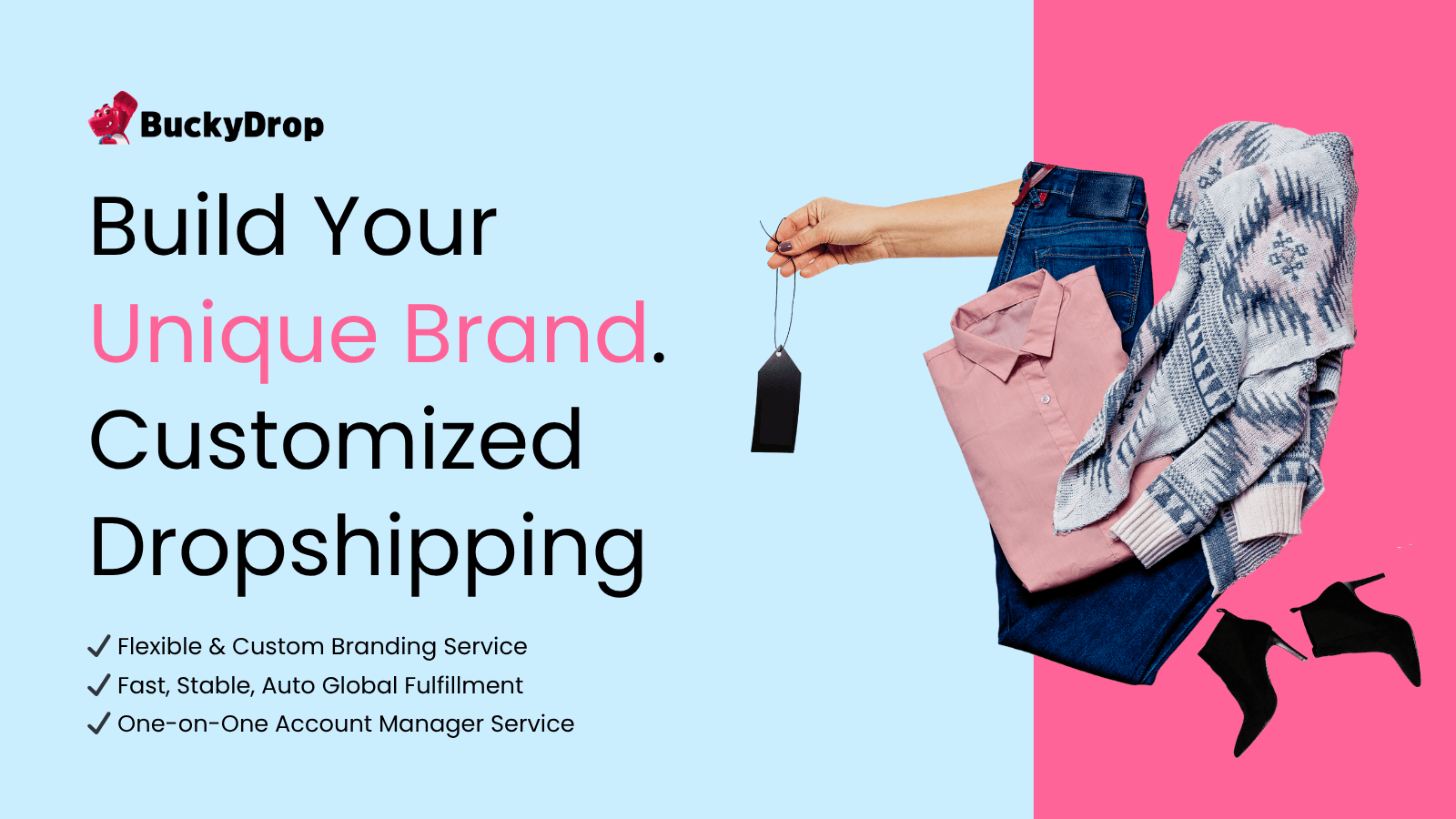 BuckyDrop

Build Your Unique Brand. Customized Dropshipping

✓ Flexible & Custom Branding Service
✓ Fast, Stable, Auto Global Fulfillment
✓ One-on-One Account Manager Service